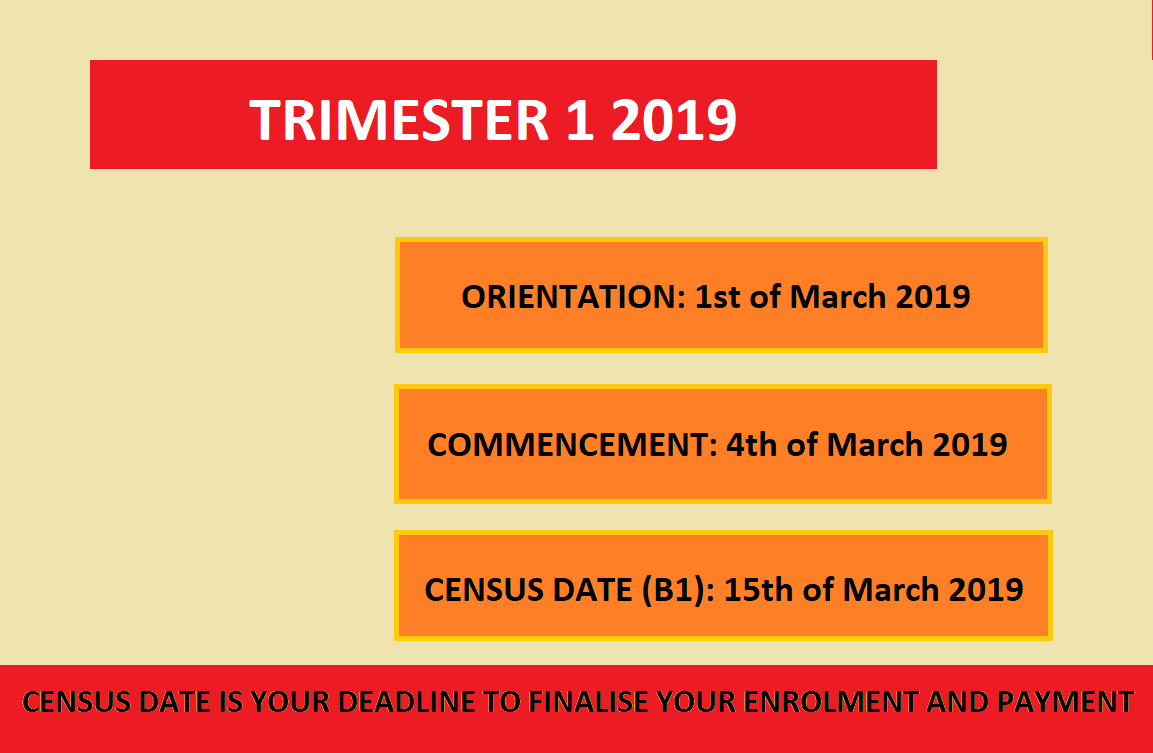 TRIMESTER 1 2019

ORIENTATION: 1st of March 2019

COMMENCEMENT: 4th of March 2019

CENSUS DATE (B1): 15th of March 2019

CENSUS DATE IS YOUR DEADLINE TO FINALISE YOUR ENROLMENT AND PAYMENT